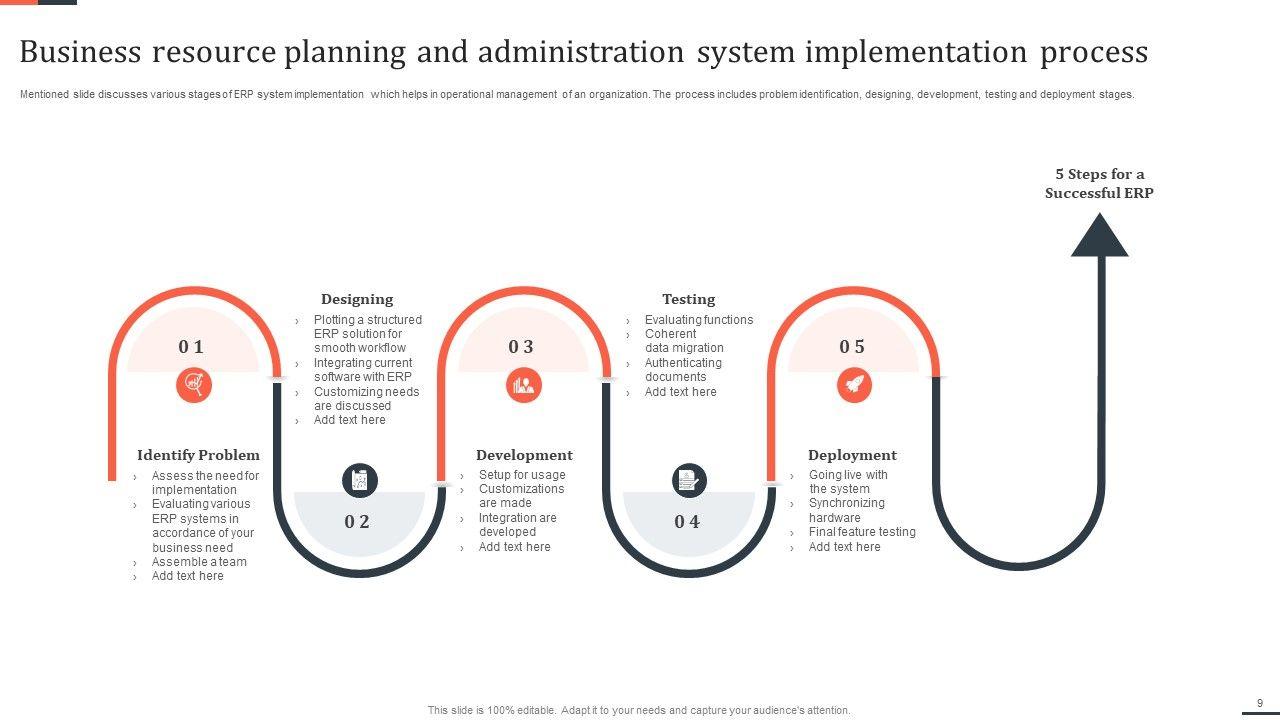 Business resource planning and administration system implementation process

Mentioned slide discusses various stages of ERP system implementation which helps in operational management of an organization. The process includes problem identification, designing, development, testing and deployment stages.

5 Steps for a Successful ERP

0 1

Identify Problem
› Assess the need for implementation
› Evaluating various ERP systems in accordance of your business need
› Assemble a team
› Add text here

Designing
› Plotting a structured ERP solution for smooth workflow
› Integrating current software with ERP
› Customizing needs are discussed
› Add text here

0 2

0 3

Development
› Setup for usage
› Customizations are made
› Integration are developed
› Add text here

Testing
› Evaluating functions
› Coherent data migration
› Authenticating documents
› Add text here

0 4

0 5

Deployment
› Going live with the system
› Synchronizing hardware
› Final feature testing
› Add text here

This slide is 100% editable. Adapt it to your needs and capture your audience's attention.

9